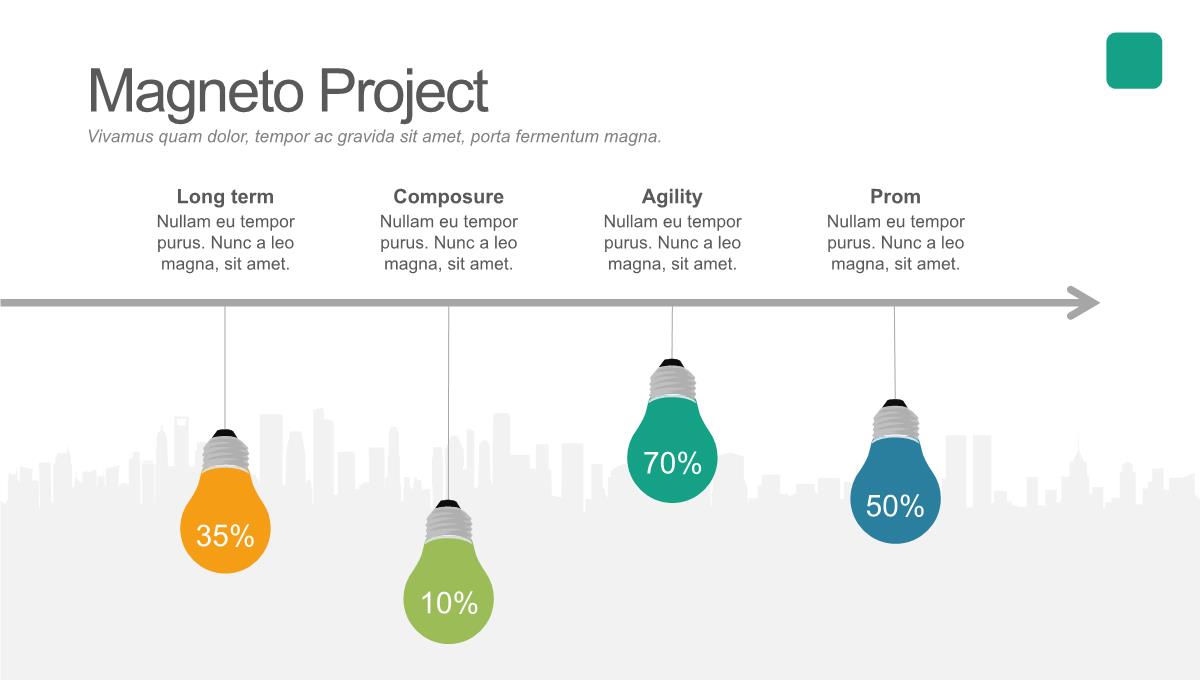 Magneto Project

Vivamus quam dolor, tempor ac gravida sit amet, porta fermentum magna.

Long term
Nullam eu tempor purus. Nunc a leo magna, sit amet.

Composure
Nullam eu tempor purus. Nunc a leo magna, sit amet.

Agility
Nullam eu tempor purus. Nunc a leo magna, sit amet.

Prom
Nullam eu tempor purus. Nunc a leo magna, sit amet.

35%

10%

70%

50%